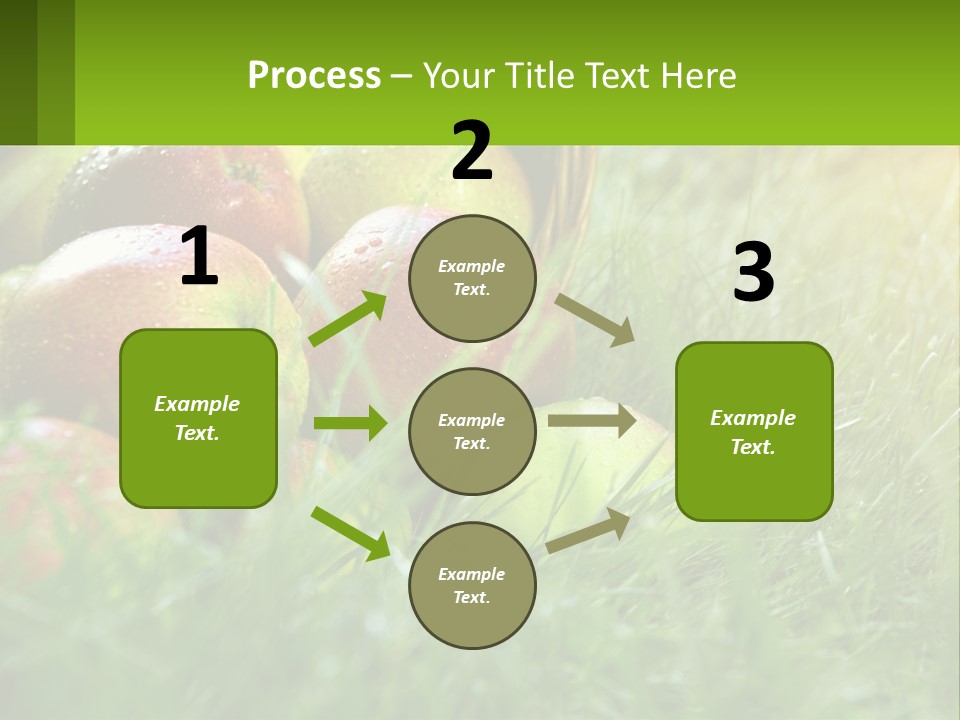 Process – Your Title Text Here

1

Example Text.

2

Example Text.

Example Text.

Example Text.

3

Example Text.